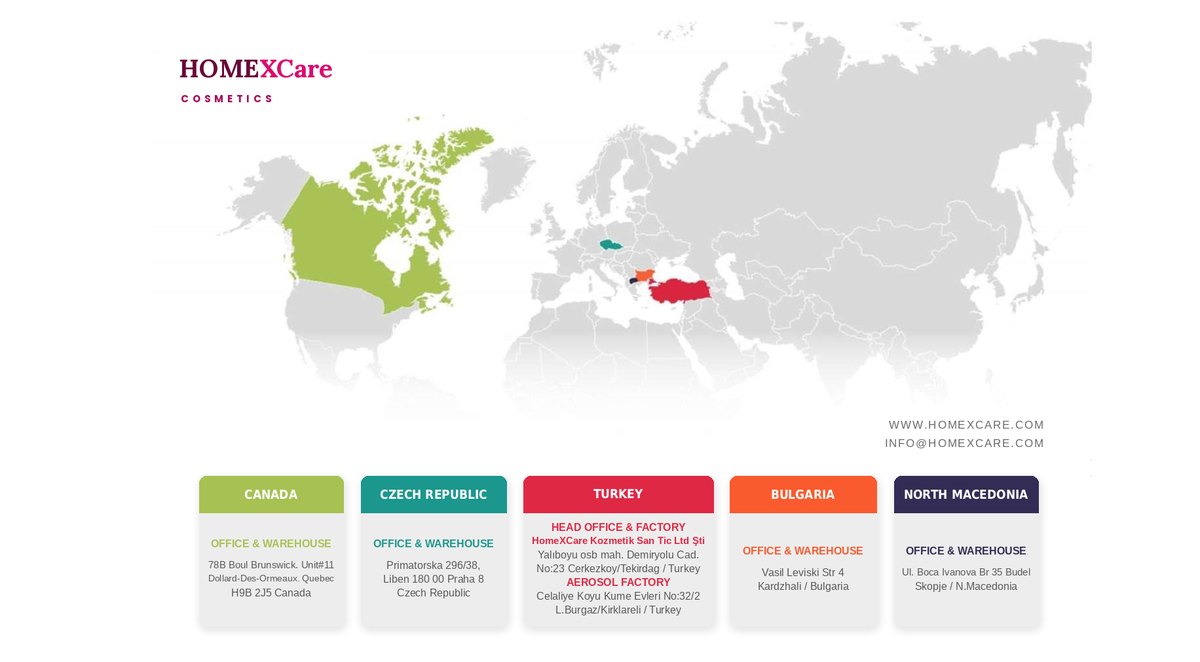 HOMEXCare
COSMETICS

WWW.HOMEXCARE.COM
INFO@HOMEXCARE.COM

CANADA

OFFICE & WAREHOUSE

78B Boul Brunswick. Unit#11
Dollard-Des-Ormeaux. Quebec
H9B 2J5 Canada

CZECH REPUBLIC

OFFICE & WAREHOUSE

Primatorska 296/38,
Liben 180 00 Praha 8
Czech Republic

TURKEY

HEAD OFFICE & FACTORY
HomeXCare Kozmetik San Tic Ltd Şti
Yalıboyu osb mah. Demiryolu Cad.
No:23 Cerkezkoy/Tekirdag / Turkey
AEROSOL FACTORY
Celaliye Koyu Kume Evleri No:32/2
L.Burgaz/Kirklareli / Turkey

BULGARIA

OFFICE & WAREHOUSE

Vasil Leviski Str 4
Kardzhali / Bulgaria

NORTH MACEDONIA

OFFICE & WAREHOUSE

Ul. Boca Ivanova Br 35 Budel
Skopje / N.Macedonia